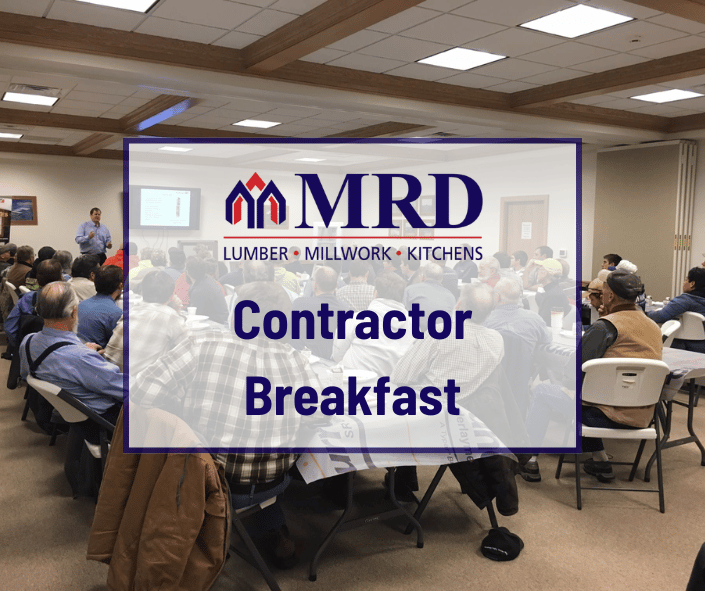 MRD
LUMBER • MILLWORK • KITCHENS

Contractor Breakfast